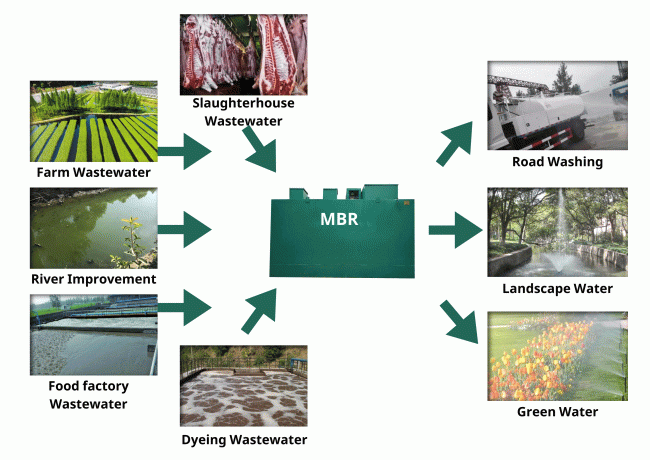 Slaughterhouse Wastewater

Farm Wastewater

River Improvement

Food factory Wastewater

Dyeing Wastewater

MBR

Road Washing

Landscape Water

Green Water